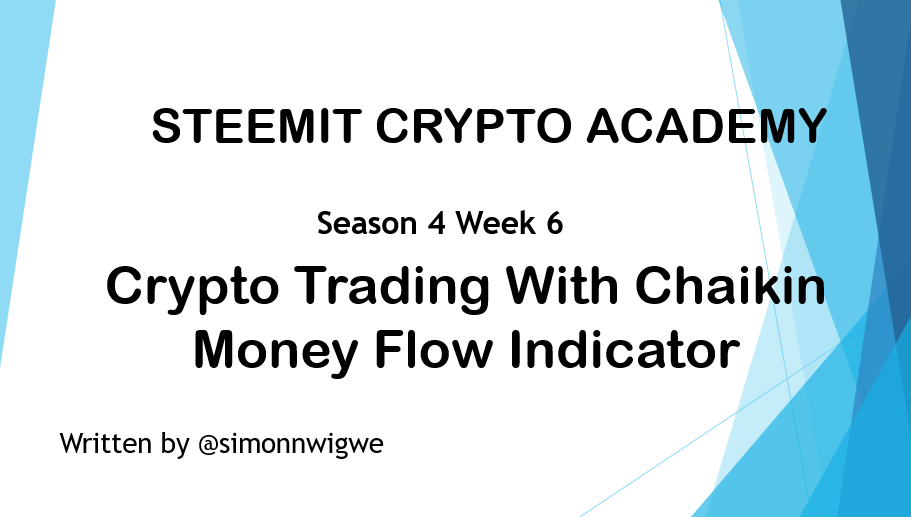 STEEMIT CRYPTO ACADEMY

Season 4 Week 6

Crypto Trading With Chaikin Money Flow Indicator

Written by @simonnwigwe